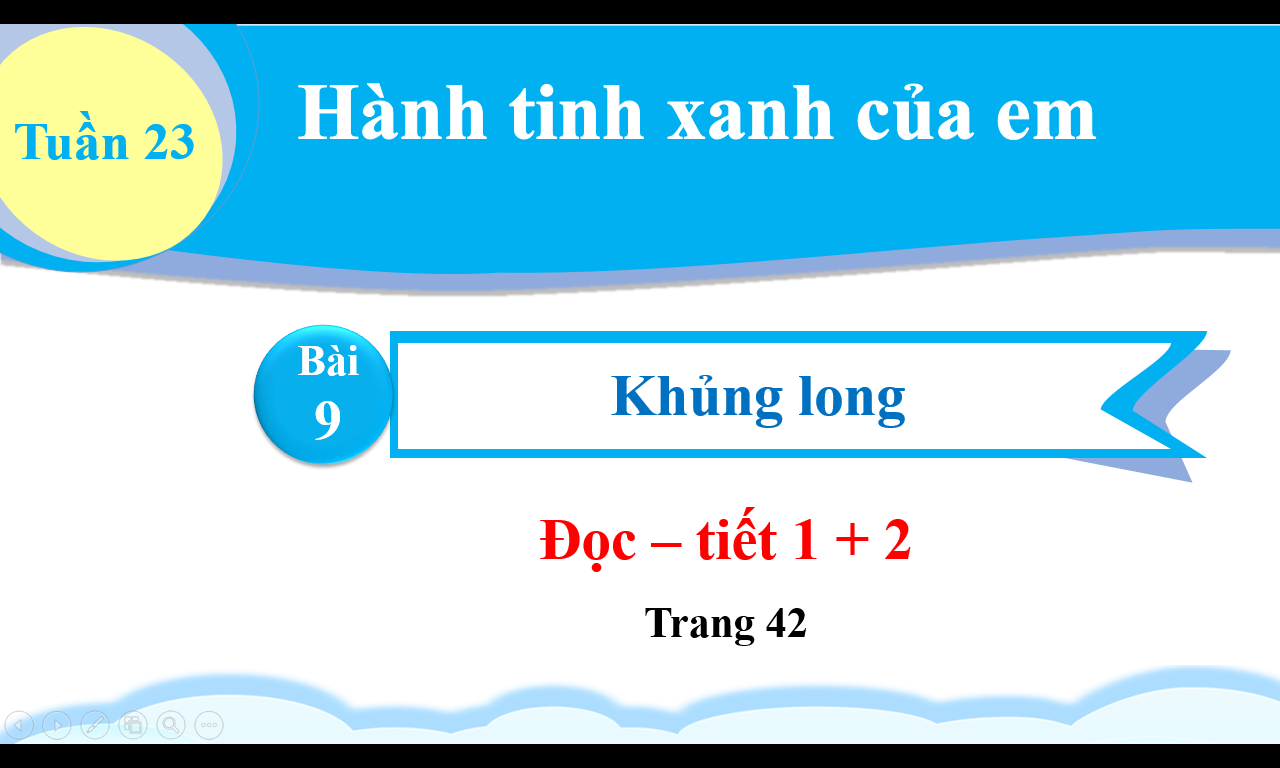 Tuần 23

Hành tinh xanh của em

Bài 9

Khủng long

Đọc – tiết 1 + 2

Trang 42